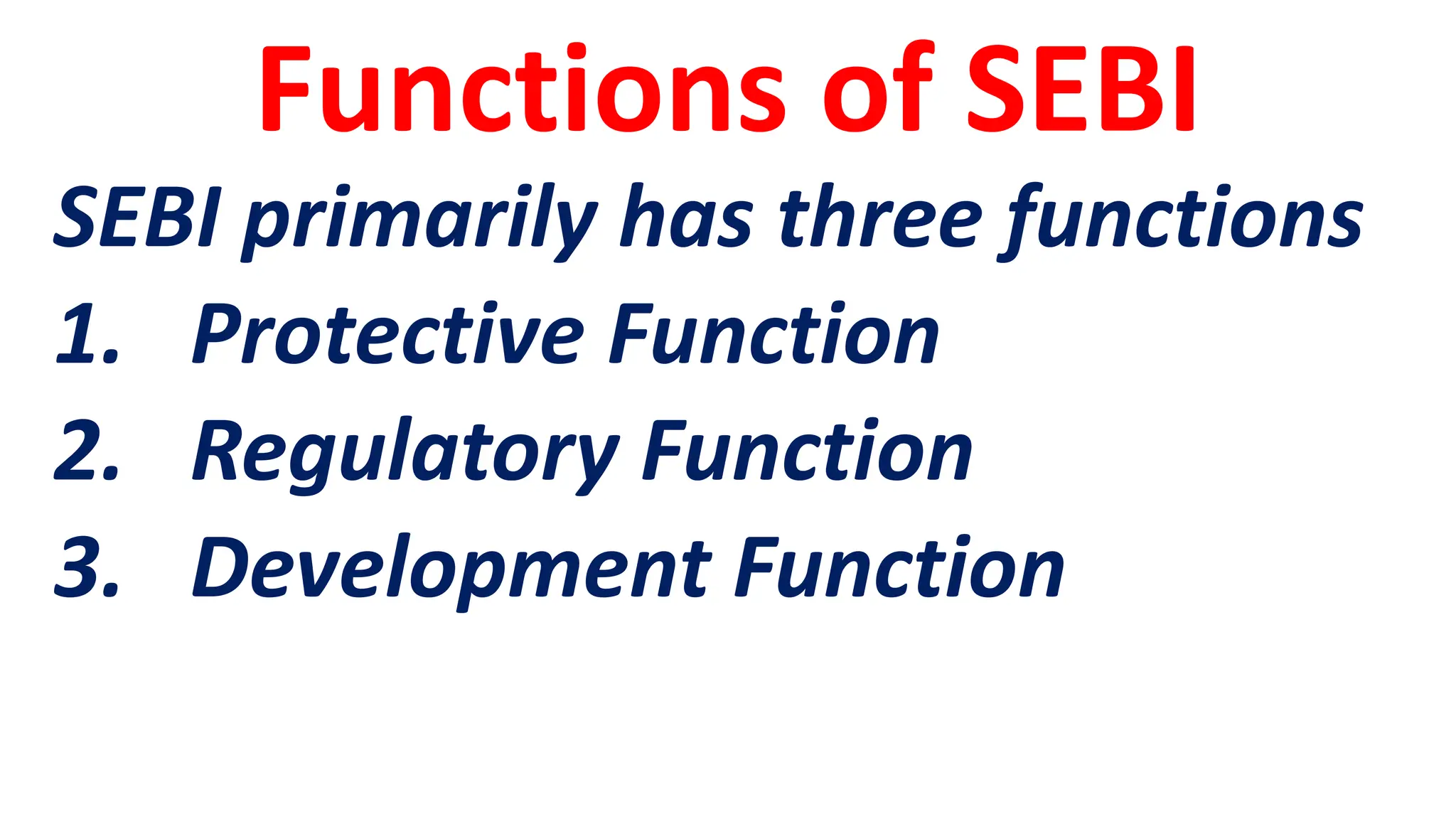 Functions of SEBI

SEBI primarily has three functions

1. Protective Function
2. Regulatory Function
3. Development Function